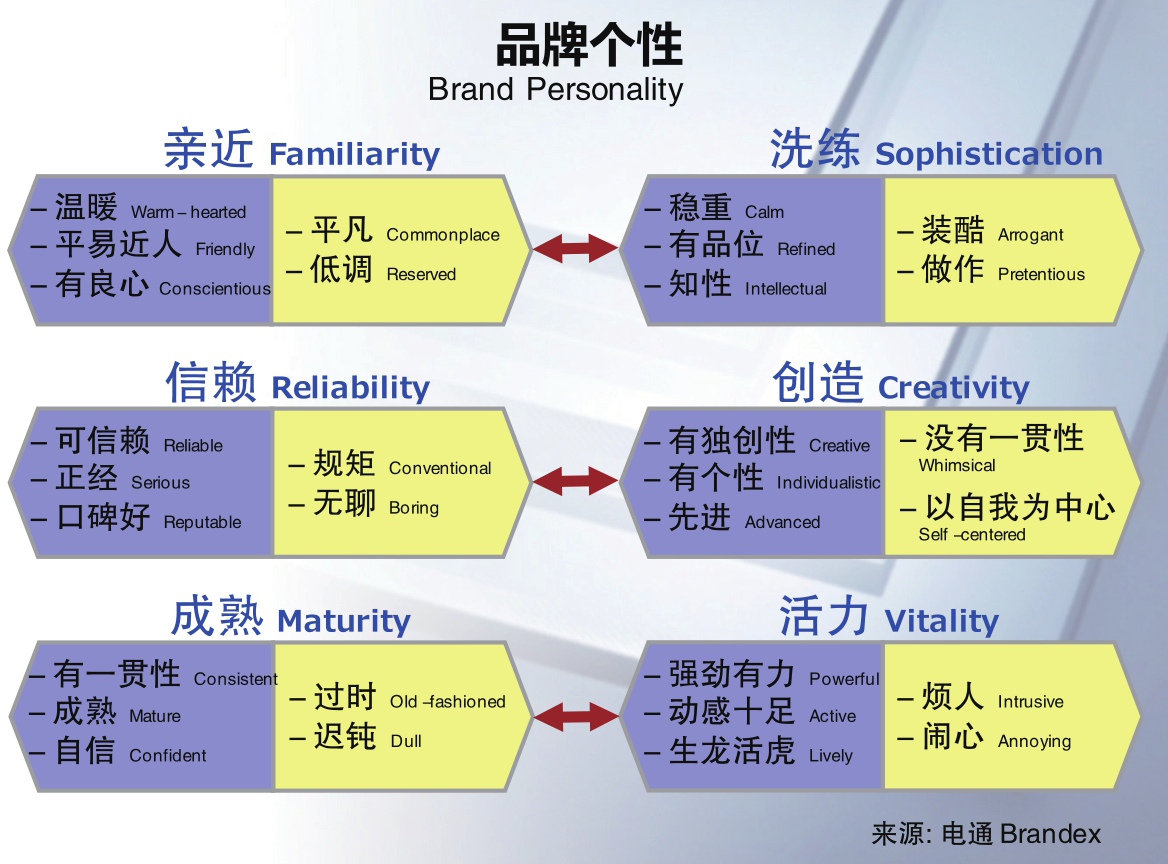 品牌个性
Brand Personality

亲近 Familiarity

– 温暖 Warm – hearted
– 平易近人 Friendly
– 有良心 Conscientious

– 平凡 Commonplace
– 低调 Reserved

洗练 Sophistication

– 稳重 Calm
– 有品位 Refined
– 知性 Intellectual

– 装酷 Arrogant
– 做作 Pretentious

信赖 Reliability

– 可信赖 Reliable
– 正经 Serious
– 口碑好 Reputable

– 规矩 Conventional
– 无聊 Boring

创造 Creativity

– 有独创性 Creative
– 有个性 Individualistic
– 先进 Advanced

– 没有一贯性 Whimsical
– 以自我为中心 Self –centered

成熟 Maturity

– 有一贯性 Consistent
– 成熟 Mature
– 自信 Confident

– 过时 Old –fashioned
– 迟钝 Dull

活力 Vitality

– 强劲有力 Powerful
– 动感十足 Active
– 生龙活虎 Lively

– 烦人 Intrusive
– 闹心 Annoying

来源: 电通 Brandex